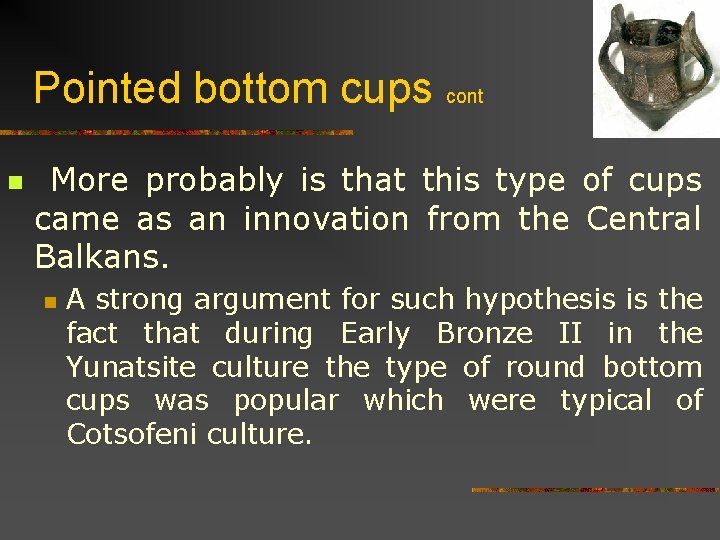 Pointed bottom cups cont

More probably is that this type of cups came as an innovation from the Central Balkans.

A strong argument for such hypothesis is the fact that during Early Bronze II in the Yunatsite culture the type of round bottom cups was popular which were typical of Cotsofeni culture.